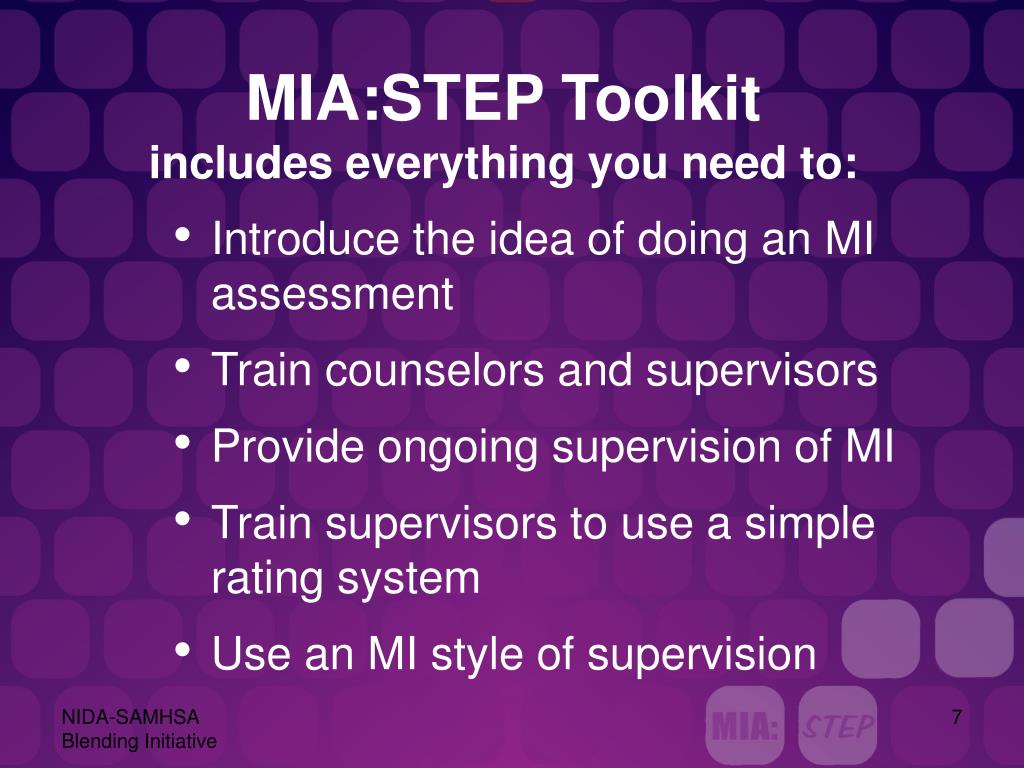 MIA:STEP Toolkit
includes everything you need to:

• Introduce the idea of doing an MI assessment
• Train counselors and supervisors
• Provide ongoing supervision of MI
• Train supervisors to use a simple rating system
• Use an MI style of supervision

NIDA-SAMHSA
Blending Initiative

MIA: STEP

7